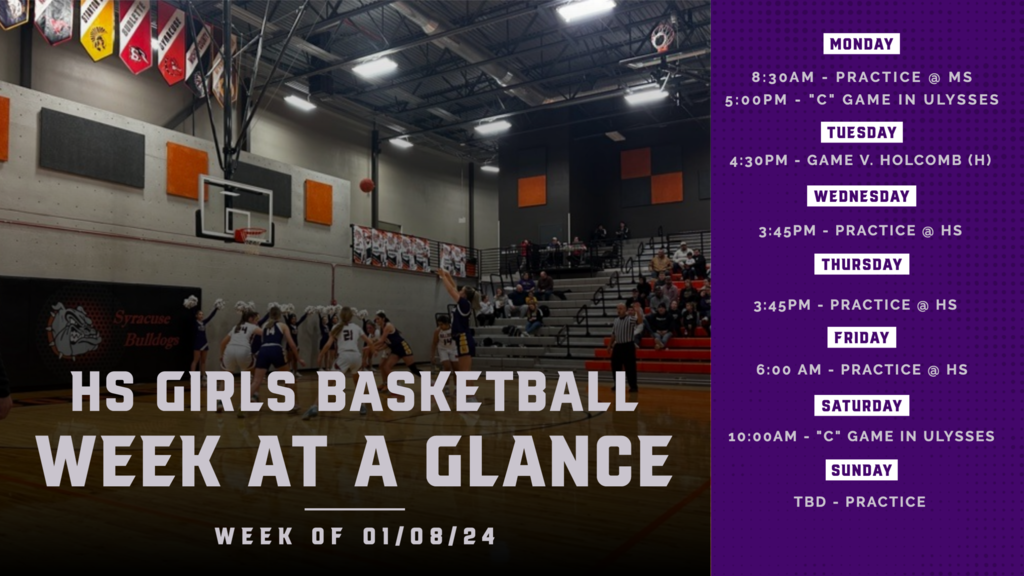 Syracuse Bulldogs

HS GIRLS BASKETBALL
WEEK AT A GLANCE

WEEK OF 01/08/24

MONDAY

8:30AM - PRACTICE @ MS
5:00PM - "C" GAME IN ULYSSES

TUESDAY

4:30PM - GAME V. HOLCOMB (H)

WEDNESDAY

3:45PM - PRACTICE @ HS

THURSDAY

3:45PM - PRACTICE @ HS

FRIDAY

6:00 AM - PRACTICE @ HS

SATURDAY

10:00AM - "C" GAME IN ULYSSES

SUNDAY

TBD - PRACTICE